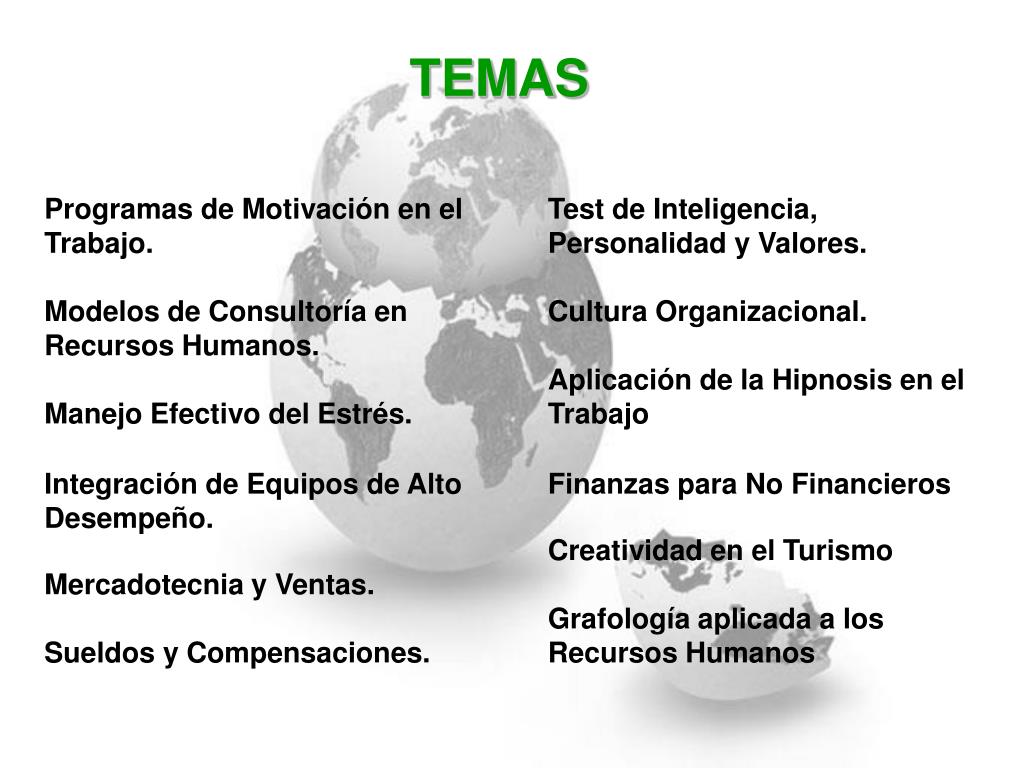 TEMAS

Programas de Motivación en el Trabajo.

Modelos de Consultoría en Recursos Humanos.

Manejo Efectivo del Estrés.

Integración de Equipos de Alto Desempeño.

Mercadotecnia y Ventas.

Sueldos y Compensaciones.

Test de Inteligencia, Personalidad y Valores.

Cultura Organizacional.

Aplicación de la Hipnosis en el Trabajo

Finanzas para No Financieros

Creatividad en el Turismo

Grafología aplicada a los Recursos Humanos